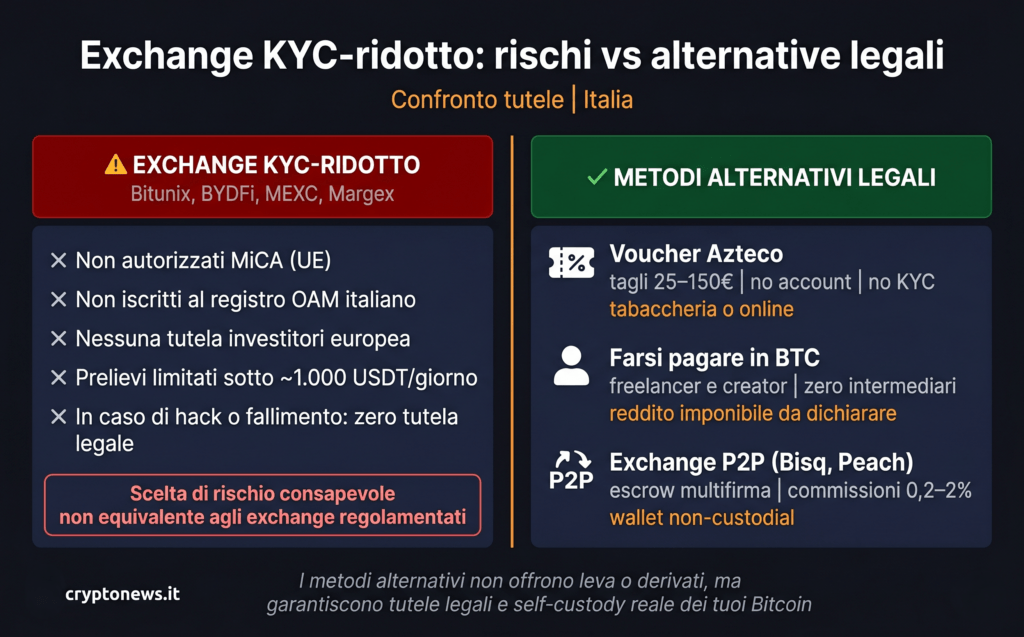 Exchange KYC-ridotto: rischi vs alternative legali

Confronto tutele | Italia

⚠ EXCHANGE KYC-RIDOTTO
Bitunix, BYDFi, MEXC, Margex

✕ Non autorizzati MiCA (UE)
✕ Non iscritti al registro OAM italiano
✕ Nessuna tutela investitori europea
✕ Prelievi limitati sotto ~1.000 USDT/giorno
✕ In caso di hack o fallimento: zero tutela legale

Scelta di rischio consapevole
non equivalente agli exchange regolamentati

✓ METODI ALTERNATIVI LEGALI

%
Voucher Azteco
tagli 25–150€ | no account | no KYC
tabaccheria o online

Farsi pagare in BTC
freelancer e creator | zero intermediari
reddito imponibile da dichiarare

P2P
Exchange P2P (Bisq, Peach)
escrow multifirma | commissioni 0,2–2%
wallet non-custodial

cryptonews.it

I metodi alternativi non offrono leva o derivati, ma garantiscono tutele legali e self-custody reale dei tuoi Bitcoin